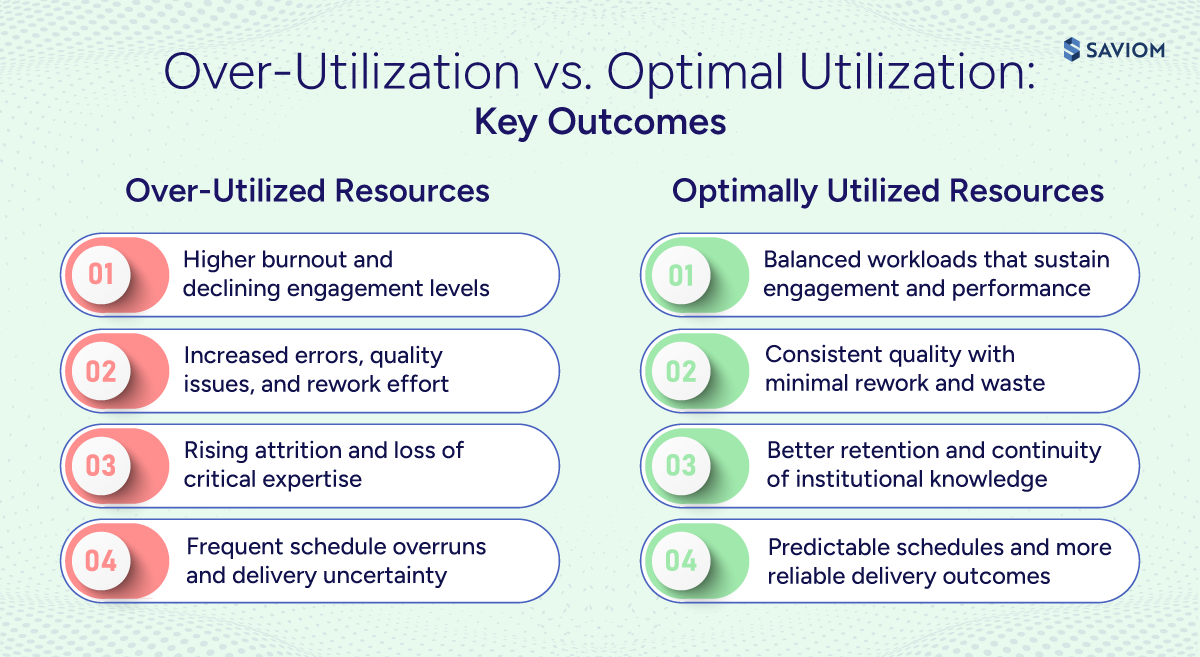 SAVIOM

Over-Utilization vs. Optimal Utilization:
Key Outcomes

Over-Utilized Resources

01 Higher burnout and declining engagement levels

02 Increased errors, quality issues, and rework effort

03 Rising attrition and loss of critical expertise

04 Frequent schedule overruns and delivery uncertainty

Optimally Utilized Resources

01 Balanced workloads that sustain engagement and performance

02 Consistent quality with minimal rework and waste

03 Better retention and continuity of institutional knowledge

04 Predictable schedules and more reliable delivery outcomes